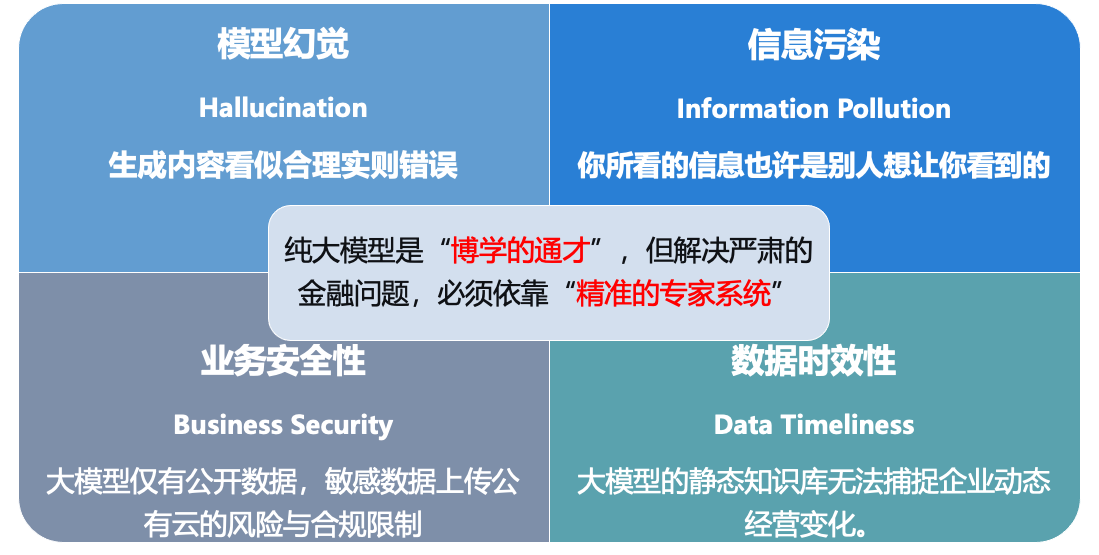 模型幻觉

Hallucination

生成内容看似合理实则错误

信息污染

Information Pollution

你所看的信息也许是别人想让你看到的

纯大模型是“博学的通才”，但解决严肃的金融问题，必须依靠“精准的专家系统”

业务安全性

Business Security

大模型仅有公开数据，敏感数据上传公有云的风险与合规限制

数据时效性

Data Timeliness

大模型的静态知识库无法捕捉企业动态经营变化。